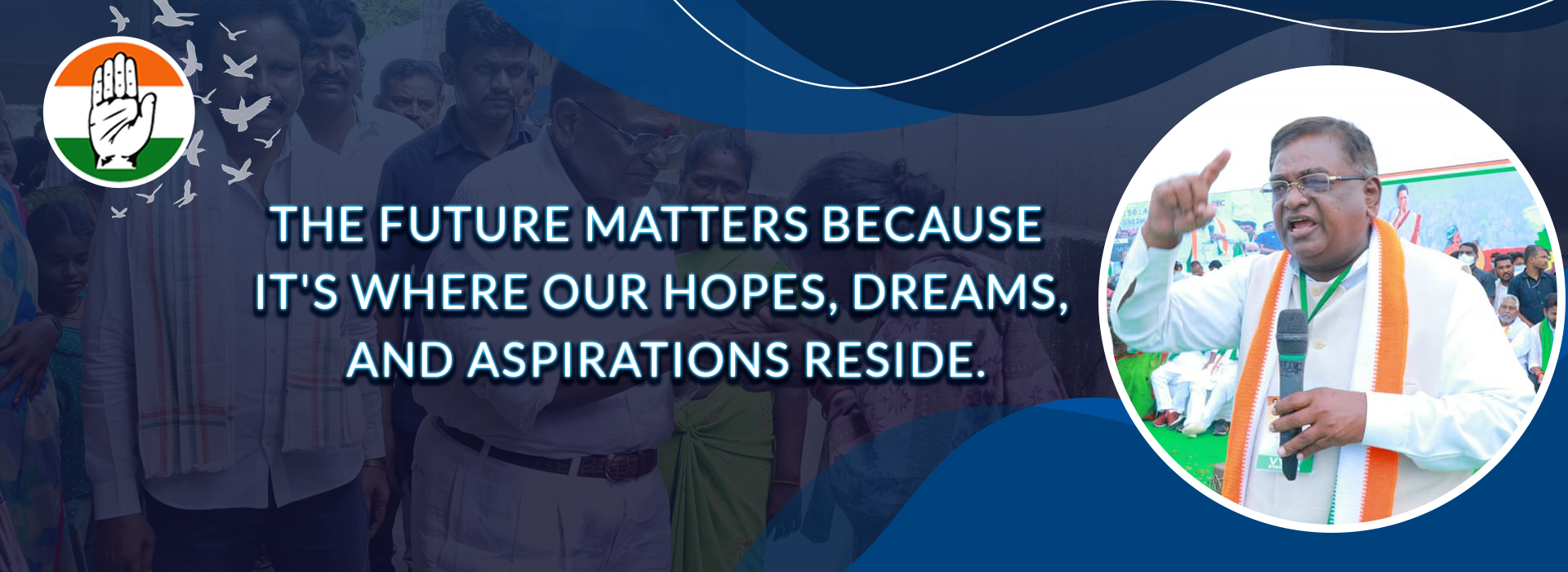 THE FUTURE MATTERS BECAUSE IT'S WHERE OUR HOPES, DREAMS, AND ASPIRATIONS RESIDE.